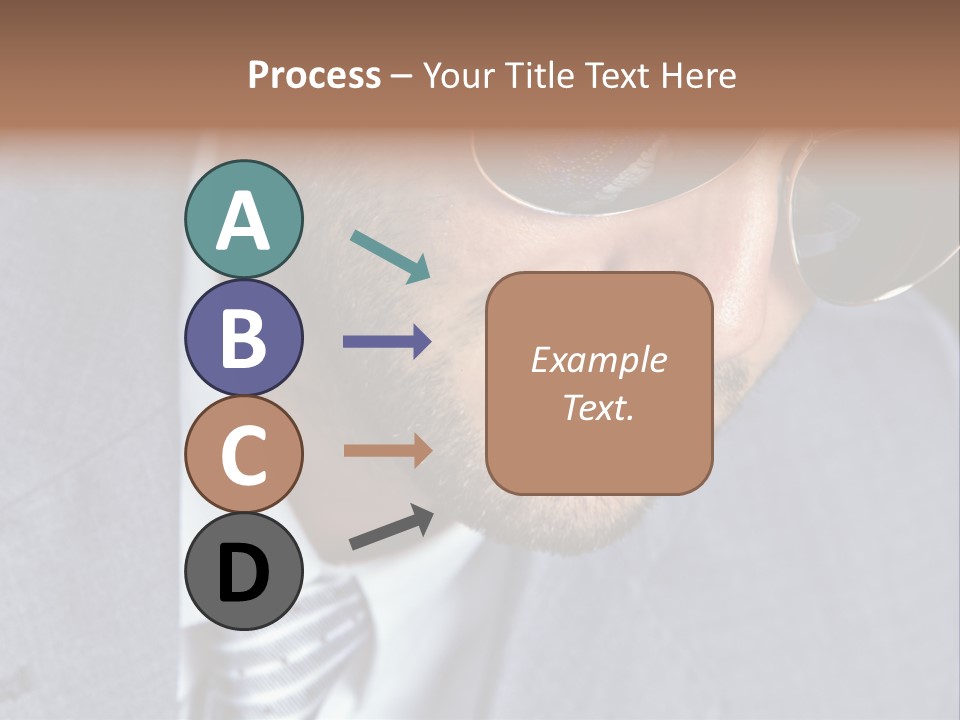 Process – Your Title Text Here

A

B

C

D

Example Text.